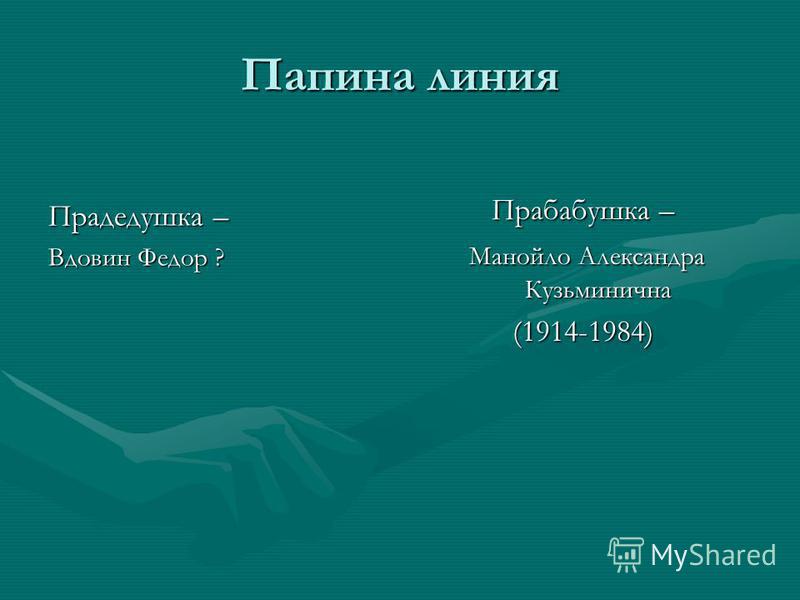 Папина линия

Прадедушка –

Вдовин Федор ?

Прабабушка –

Манойло Александра Кузьминична

(1914-1984)

MyShared